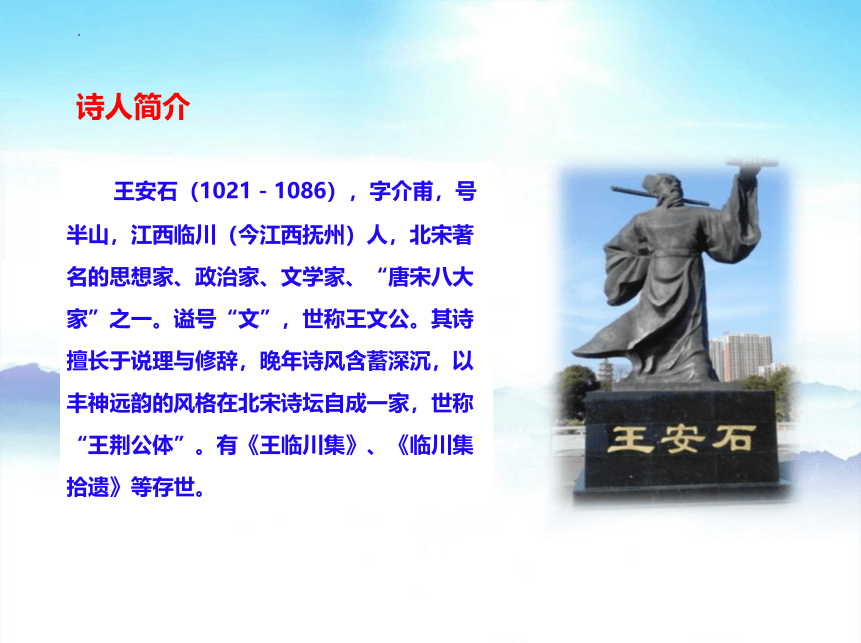 诗人简介

王安石（1021－1086），字介甫，号半山，江西临川（今江西抚州）人，北宋著名的思想家、政治家、文学家、“唐宋八大家”之一。谥号“文”，世称王文公。其诗擅长于说理与修辞，晚年诗风含蓄深沉，以丰神远韵的风格在北宋诗坛自成一家，世称“王荆公体”。有《王临川集》、《临川集拾遗》等存世。

王安石